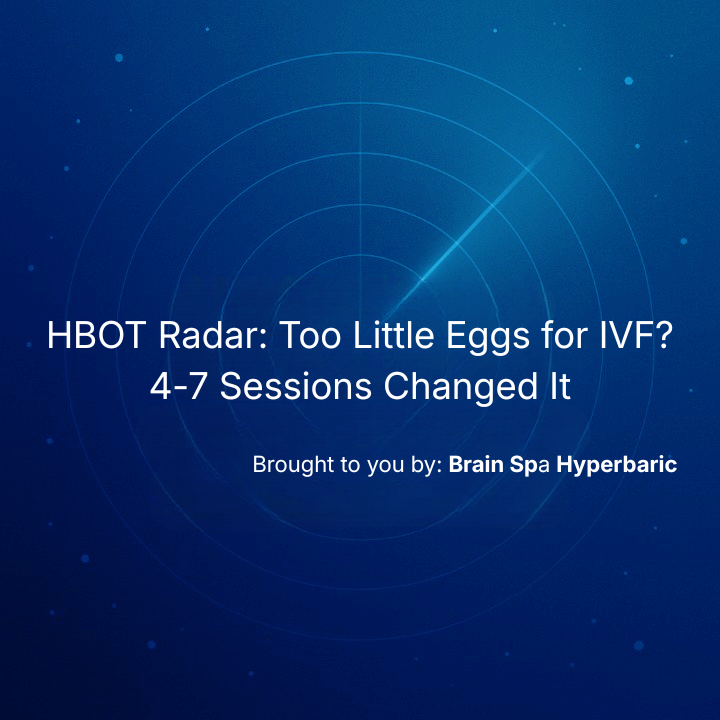 HBOT Radar: Too Little Eggs for IVF?
4-7 Sessions Changed It

Brought to you by: Brain Spa Hyperbaric